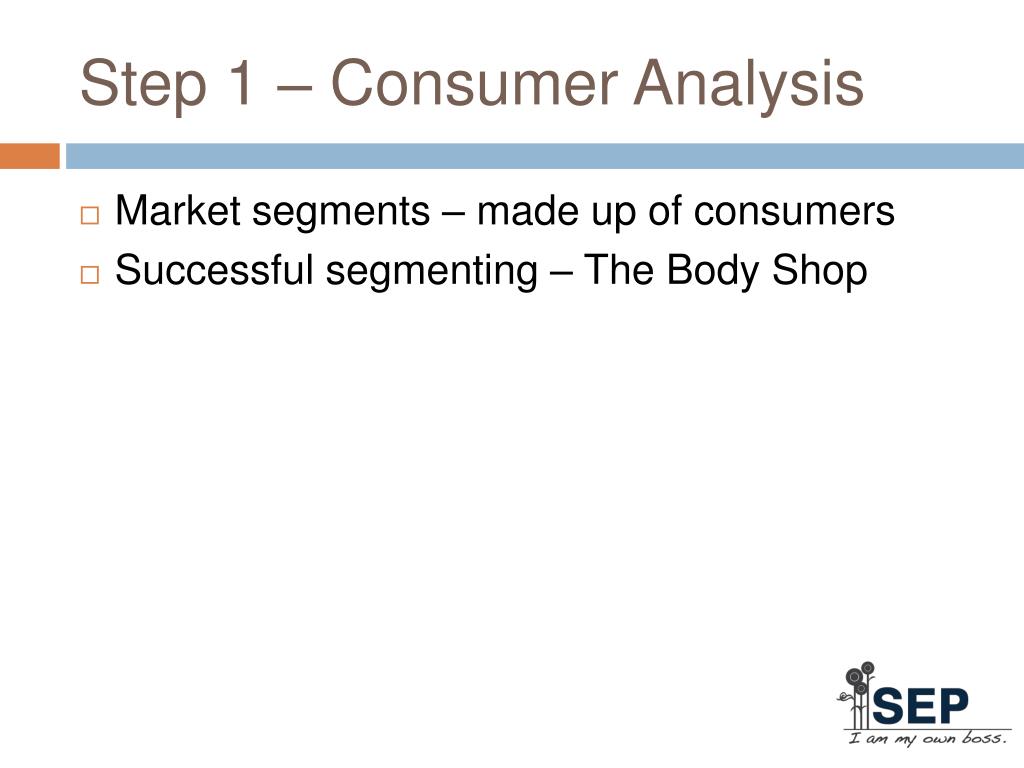 Step 1 – Consumer Analysis

Market segments – made up of consumers
Successful segmenting – The Body Shop

SEP
I am my own boss.